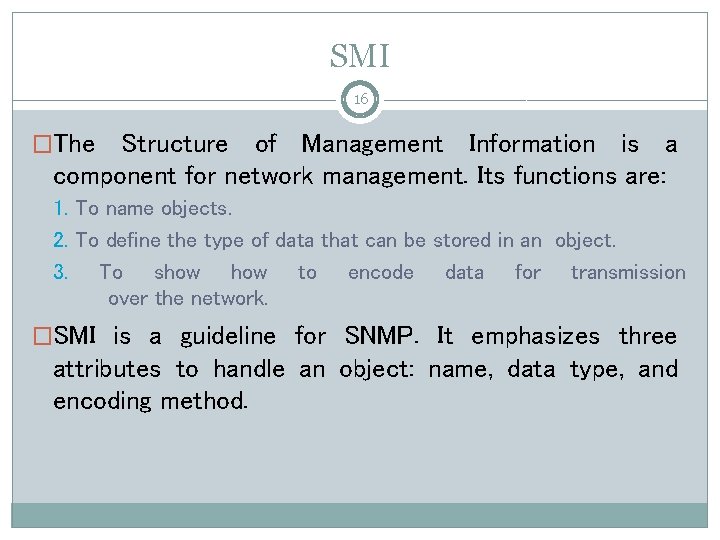 SMI

16

□The Structure of Management Information is a component for network management. Its functions are:

1. To name objects.

2. To define the type of data that can be stored in an object.

3. To show how to encode data for transmission over the network.

□SMI is a guideline for SNMP. It emphasizes three attributes to handle an object: name, data type, and encoding method.